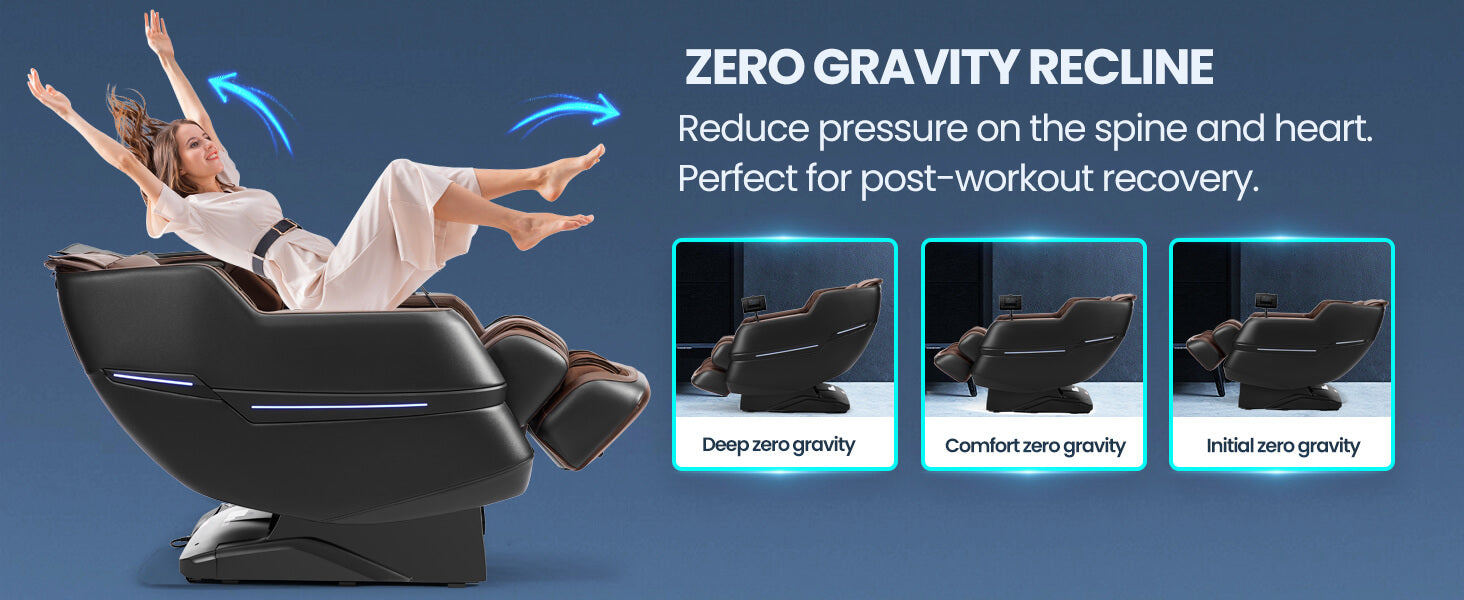 ZERO GRAVITY RECLINE

Reduce pressure on the spine and heart. Perfect for post-workout recovery.

Deep zero gravity

Comfort zero gravity

Initial zero gravity